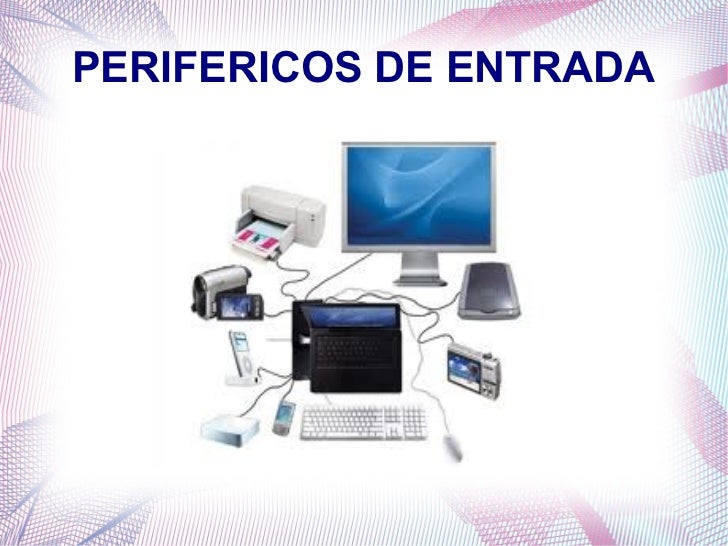 PERIFERICOS DE ENTRADA